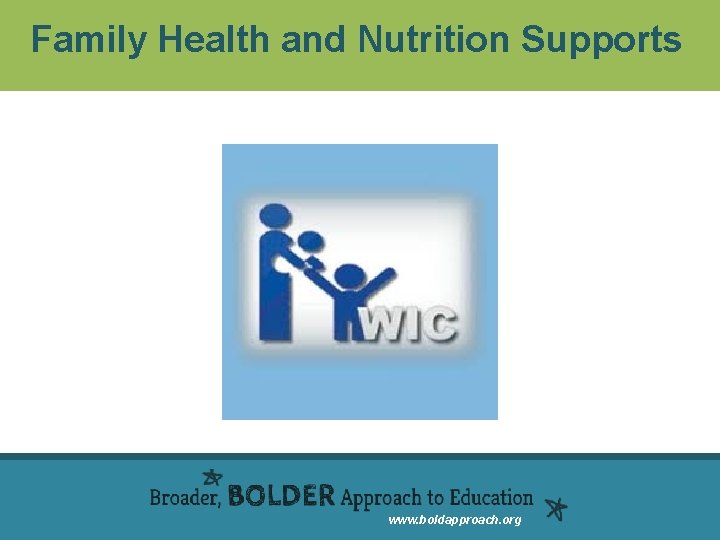 Family Health and Nutrition Supports

WIC

Broader, BOLDER Approach to Education
www.boldapproach.org